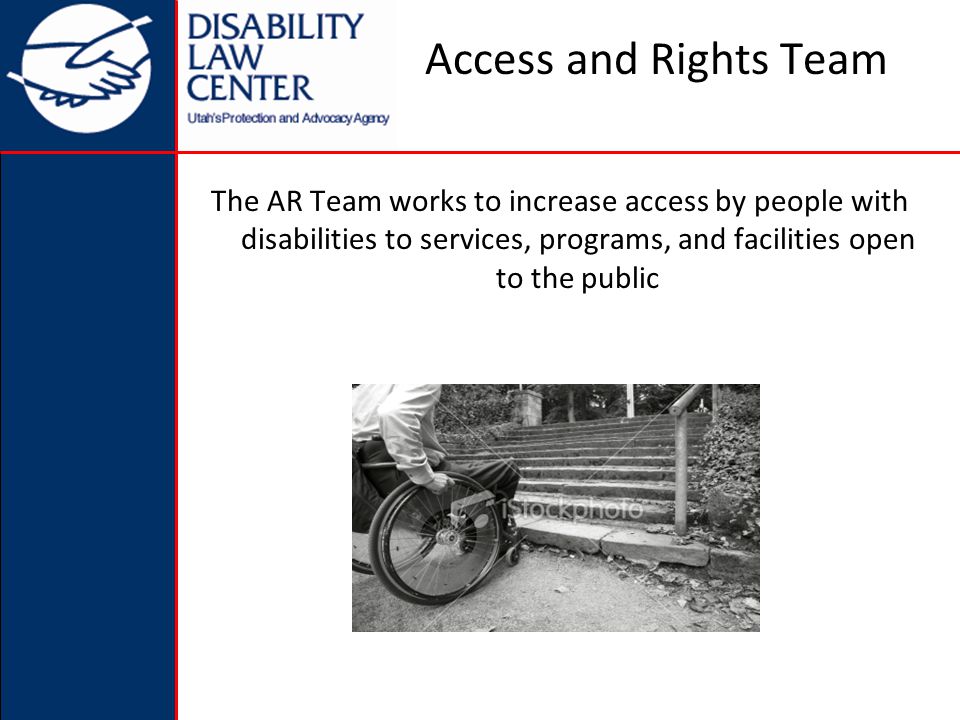 DISABILITY LAW CENTER
Utah's Protection and Advocacy Agency

Access and Rights Team

The AR Team works to increase access by people with disabilities to services, programs, and facilities open to the public

iStockphoto